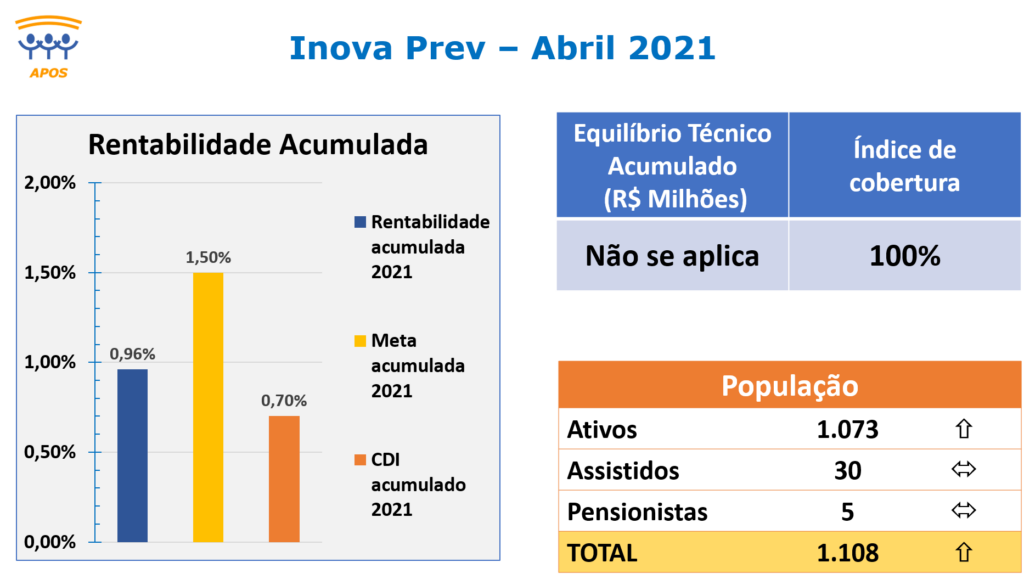 APOS

Inova Prev – Abril 2021

Rentabilidade Acumulada

2,00%
1,50%
1,00%
0,50%
0,00%

0,96%
1,50%
0,70%

Rentabilidade acumulada 2021
Meta acumulada 2021
CDI acumulado 2021

| Equilíbrio Técnico Acumulado (R$ Milhões) | Índice de cobertura |
|---|---|
| Não se aplica | 100% |

| População | | |
|---|---|---|
| Ativos | 1.073 | ⇧ |
| Assistidos | 30 | ⇔ |
| Pensionistas | 5 | ⇔ |
| TOTAL | 1.108 | ⇧ |